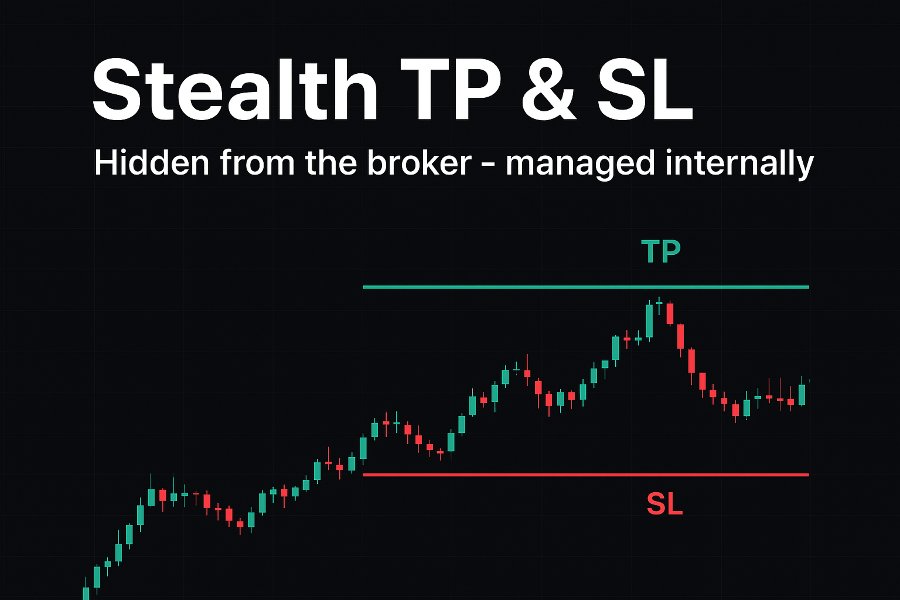 Stealth TP & SL

Hidden from the broker - managed internally

TP

SL